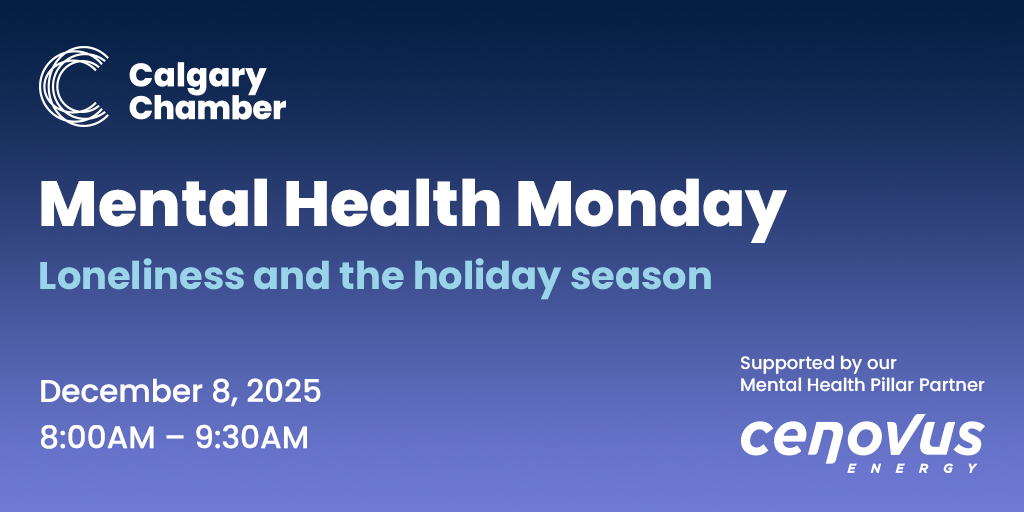 Calgary Chamber

Mental Health Monday

Loneliness and the holiday season

December 8, 2025
8:00AM – 9:30AM

Supported by our Mental Health Pillar Partner

cenovus
ENERGY